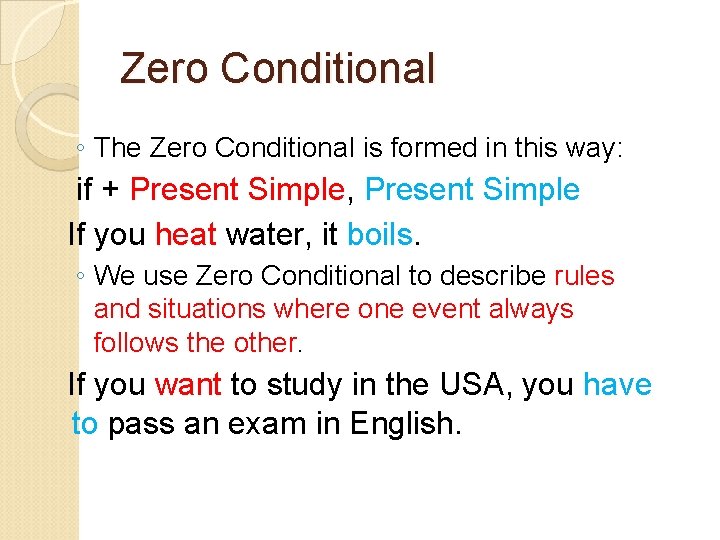 Zero Conditional

◦ The Zero Conditional is formed in this way:

if + Present Simple, Present Simple

If you heat water, it boils.

◦ We use Zero Conditional to describe rules and situations where one event always follows the other.

If you want to study in the USA, you have to pass an exam in English.